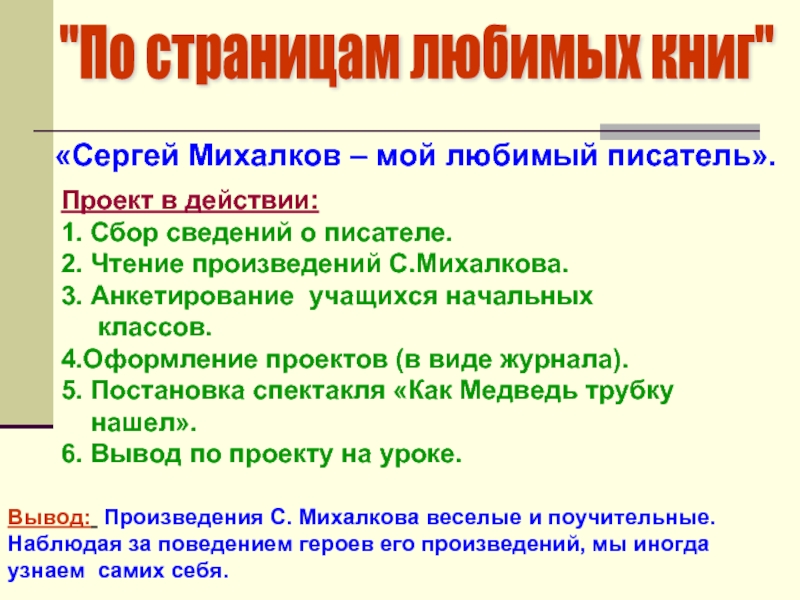 "По страницам любимых книг"

«Сергей Михалков – мой любимый писатель».

Проект в действии:

1. Сбор сведений о писателе.
2. Чтение произведений С.Михалкова.
3. Анкетирование учащихся начальных классов.
4.Оформление проектов (в виде журнала).
5. Постановка спектакля «Как Медведь трубку нашел».
6. Вывод по проекту на уроке.

Вывод: Произведения С. Михалкова веселые и поучительные. Наблюдая за поведением героев его произведений, мы иногда узнаем самих себя.